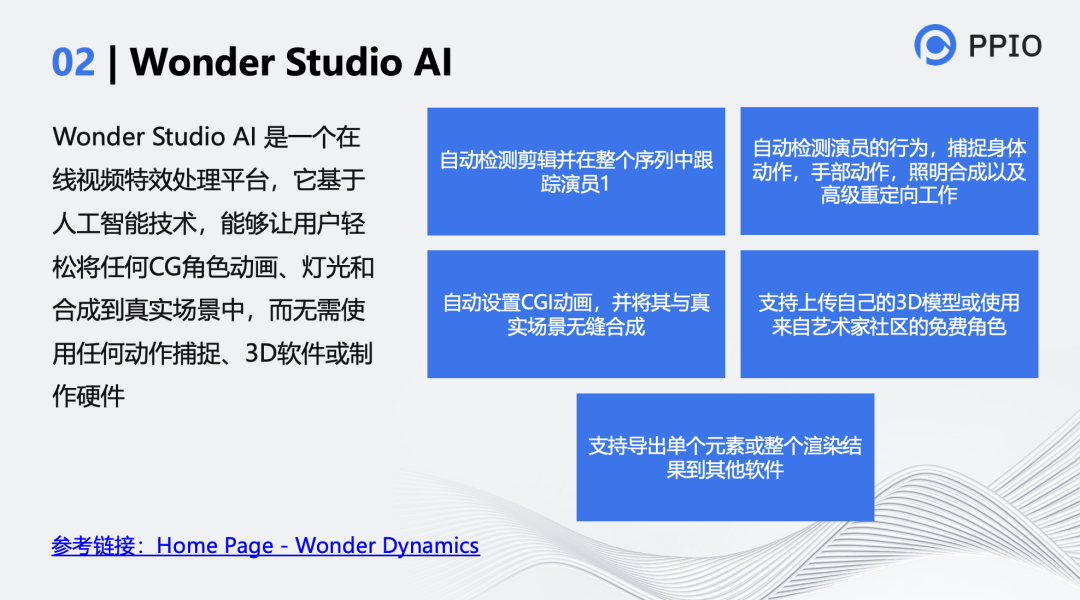 02 | Wonder Studio AI

PPIO

Wonder Studio AI 是一个在线视频特效处理平台，它基于人工智能技术，能够让用户轻松将任何CG角色动画、灯光和合成到真实场景中，而无需使用任何动作捕捉、3D软件或制作硬件

自动检测剪辑并在整个序列中跟踪演员1

自动检测演员的行为，捕捉身体动作，手部动作，照明合成以及高级重定向工作

自动设置CGI动画，并将其与真实场景无缝合成

支持上传自己的3D模型或使用来自艺术家社区的免费角色

支持导出单个元素或整个渲染结果到其他软件

参考链接：Home Page - Wonder Dynamics